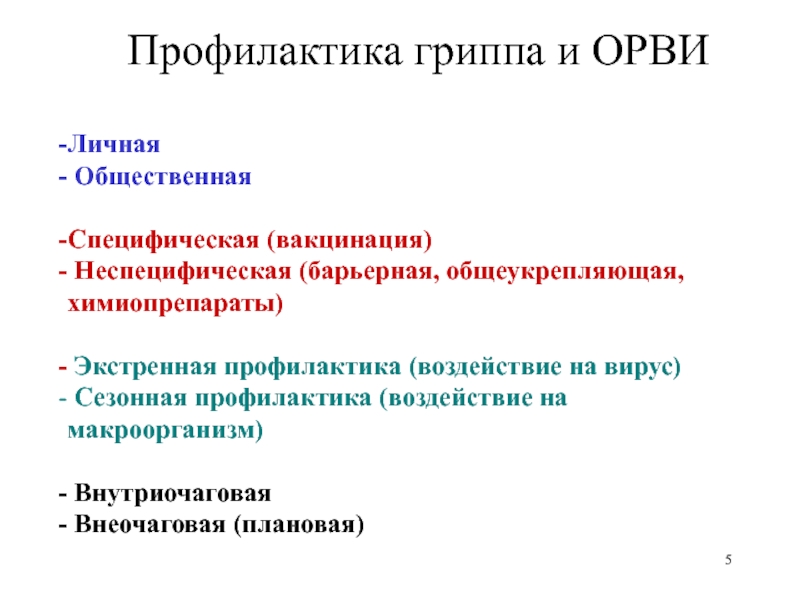 Профилактика гриппа и ОРВИ

-Личная
- Общественная

-Специфическая (вакцинация)
- Неспецифическая (барьерная, общеукрепляющая, химиопрепараты)

- Экстренная профилактика (воздействие на вирус)
- Сезонная профилактика (воздействие на макроорганизм)

- Внутриочаговая
- Внеочаговая (плановая)

5